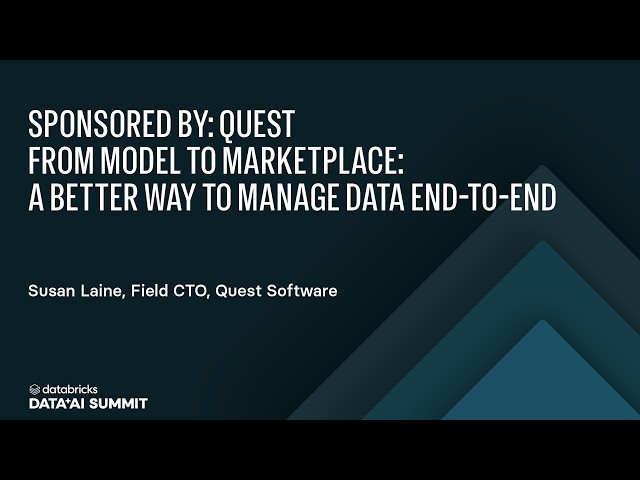 SPONSORED BY: QUEST
FROM MODEL TO MARKETPLACE:
A BETTER WAY TO MANAGE DATA END-TO-END

Susan Laine, Field CTO, Quest Software

databricks
DATA+AI SUMMIT